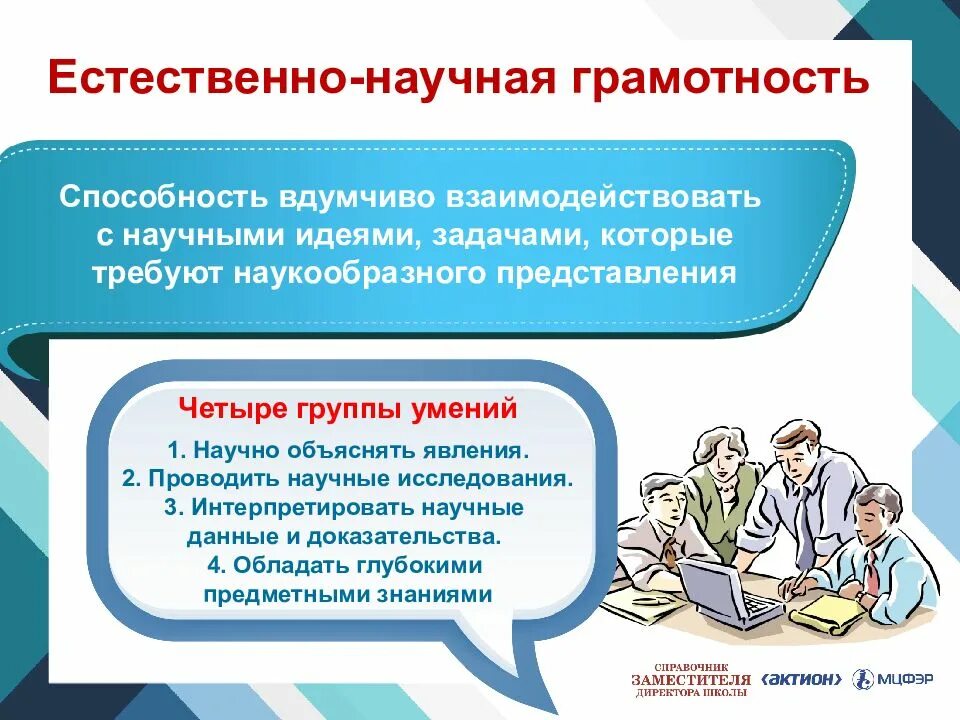 Естественно-научная грамотность

Способность вдумчиво взаимодействовать с научными идеями, задачами, которые требуют наукообразного представления

Четыре группы умений

1. Научно объяснять явления.
2. Проводить научные исследования.
3. Интерпретировать научные данные и доказательства.
4. Обладать глубокими предметными знаниями

СПРАВОЧНИК ЗАМЕСТИТЕЛЯ ДИРЕКТОРА ШКОЛЫ АКТИОН МЦФЭР